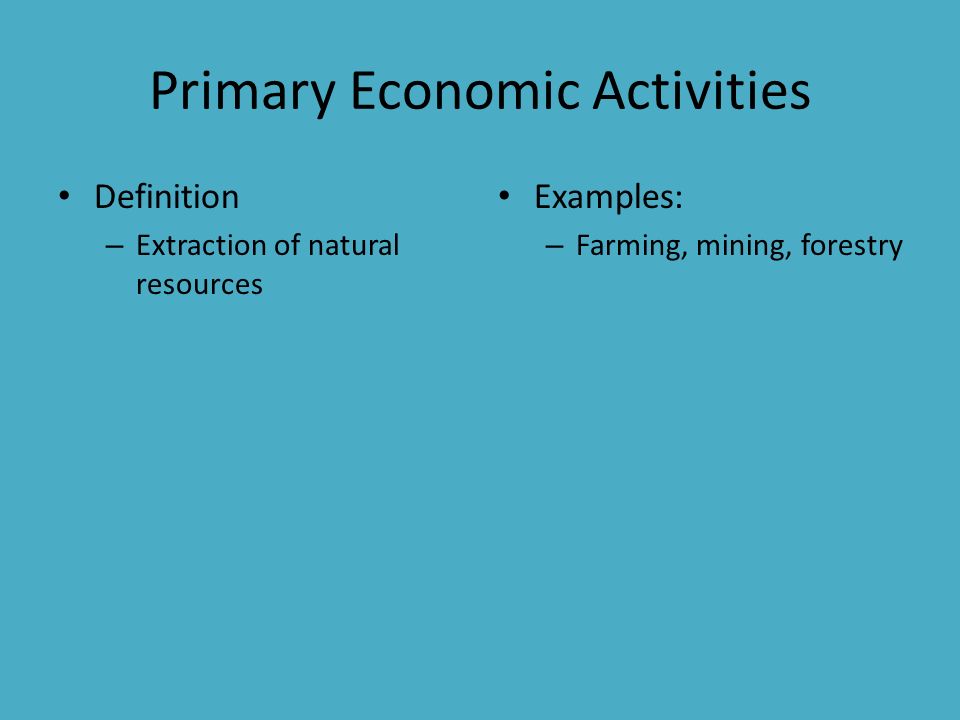 Primary Economic Activities

• Definition
– Extraction of natural resources

• Examples:
– Farming, mining, forestry